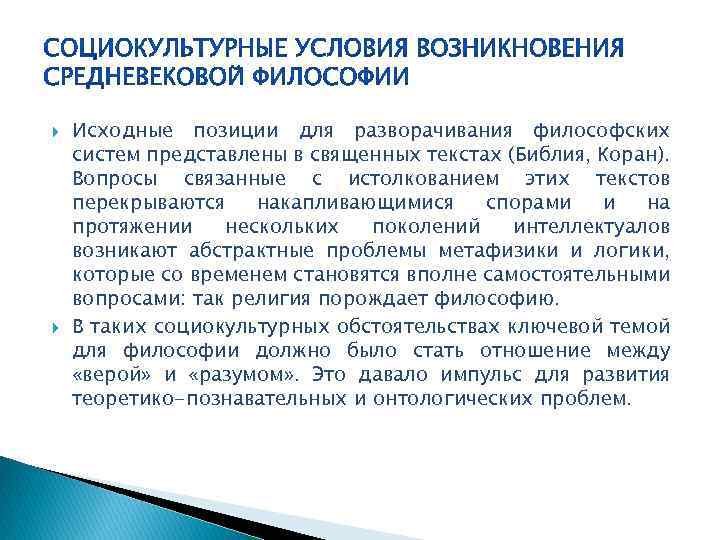 СОЦИОКУЛЬТУРНЫЕ УСЛОВИЯ ВОЗНИКНОВЕНИЯ СРЕДНЕВЕКОВОЙ ФИЛОСОФИИ

Исходные позиции для разворачивания философских систем представлены в священных текстах (Библия, Коран). Вопросы связанные с истолкованием этих текстов перекрываются накапливающимися спорами и на протяжении нескольких поколений интеллектуалов возникают абстрактные проблемы метафизики и логики, которые со временем становятся вполне самостоятельными вопросами: так религия порождает философию.

В таких социокультурных обстоятельствах ключевой темой для философии должно было стать отношение между «верой» и «разумом». Это давало импульс для развития теоретико-познавательных и онтологических проблем.